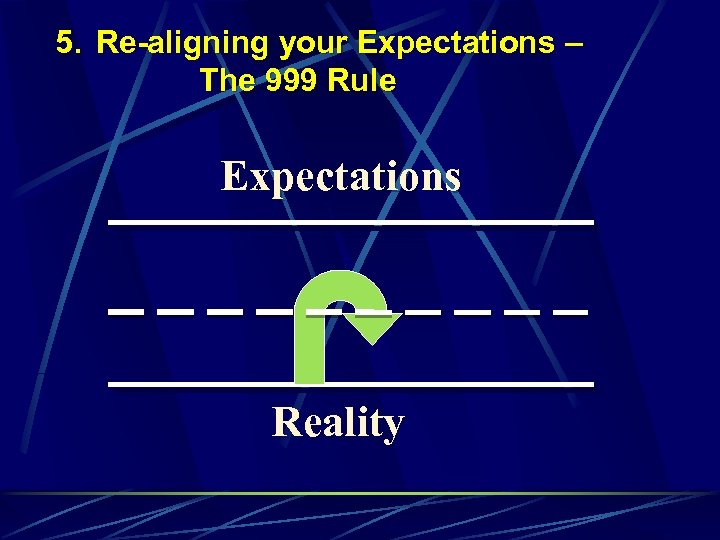 5. Re-aligning your Expectations – The 999 Rule

Expectations

Reality